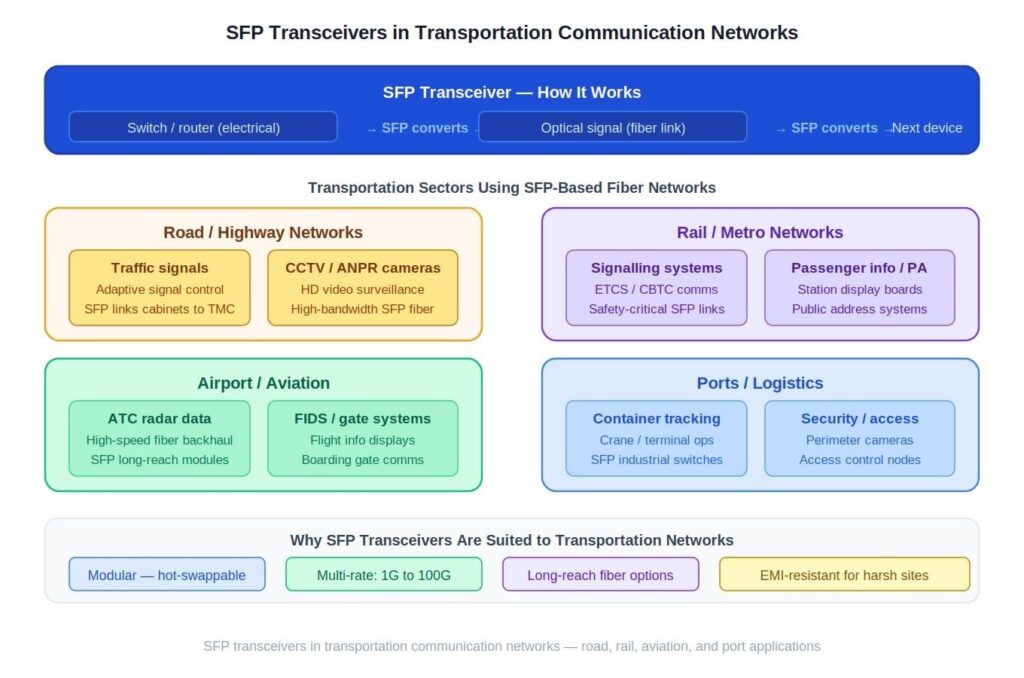 SFP Transceivers in Transportation Communication Networks

SFP Transceiver — How It Works

Switch / router (electrical) → SFP converts → Optical signal (fiber link) → SFP converts → Next device

Transportation Sectors Using SFP-Based Fiber Networks

Road / Highway Networks

Traffic signals
Adaptive signal control
SFP links cabinets to TMC

CCTV / ANPR cameras
HD video surveillance
High-bandwidth SFP fiber

Rail / Metro Networks

Signalling systems
ETCS / CBTC comms
Safety-critical SFP links

Passenger info / PA
Station display boards
Public address systems

Airport / Aviation

ATC radar data
High-speed fiber backhaul
SFP long-reach modules

FIDS / gate systems
Flight info displays
Boarding gate comms

Ports / Logistics

Container tracking
Crane / terminal ops
SFP industrial switches

Security / access
Perimeter cameras
Access control nodes

Why SFP Transceivers Are Suited to Transportation Networks

Modular — hot-swappable

Multi-rate: 1G to 100G

Long-reach fiber options

EMI-resistant for harsh sites

SFP transceivers in transportation communication networks — road, rail, aviation, and port applications